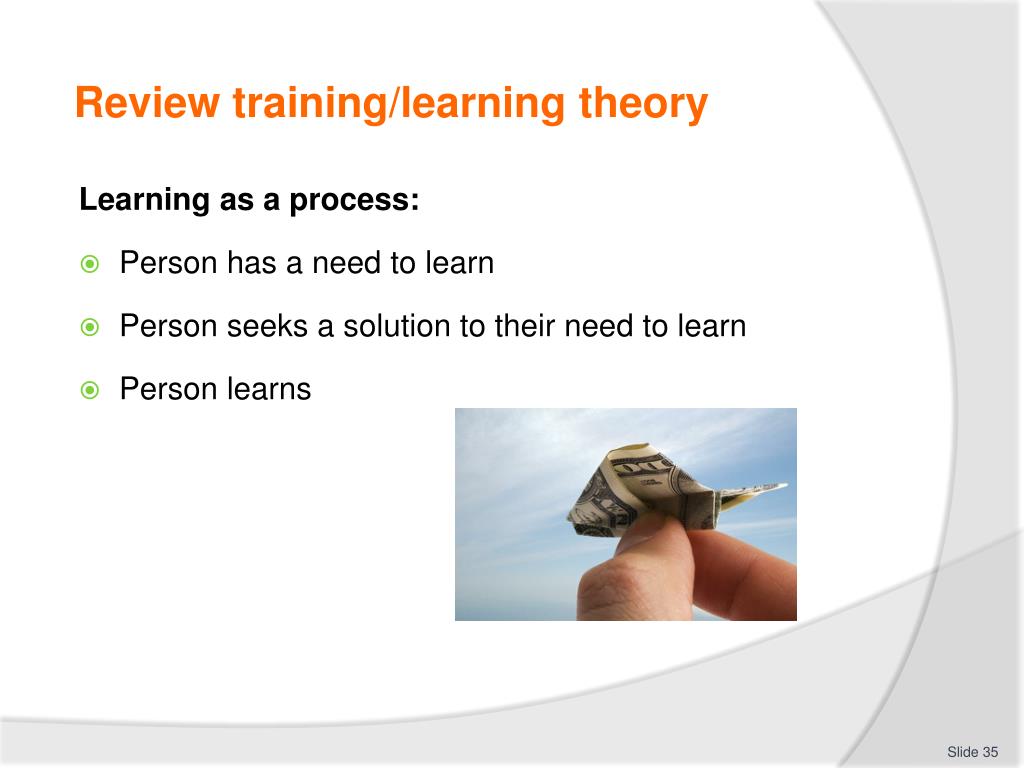 Review training/learning theory

Learning as a process:

Person has a need to learn

Person seeks a solution to their need to learn

Person learns

Slide 35